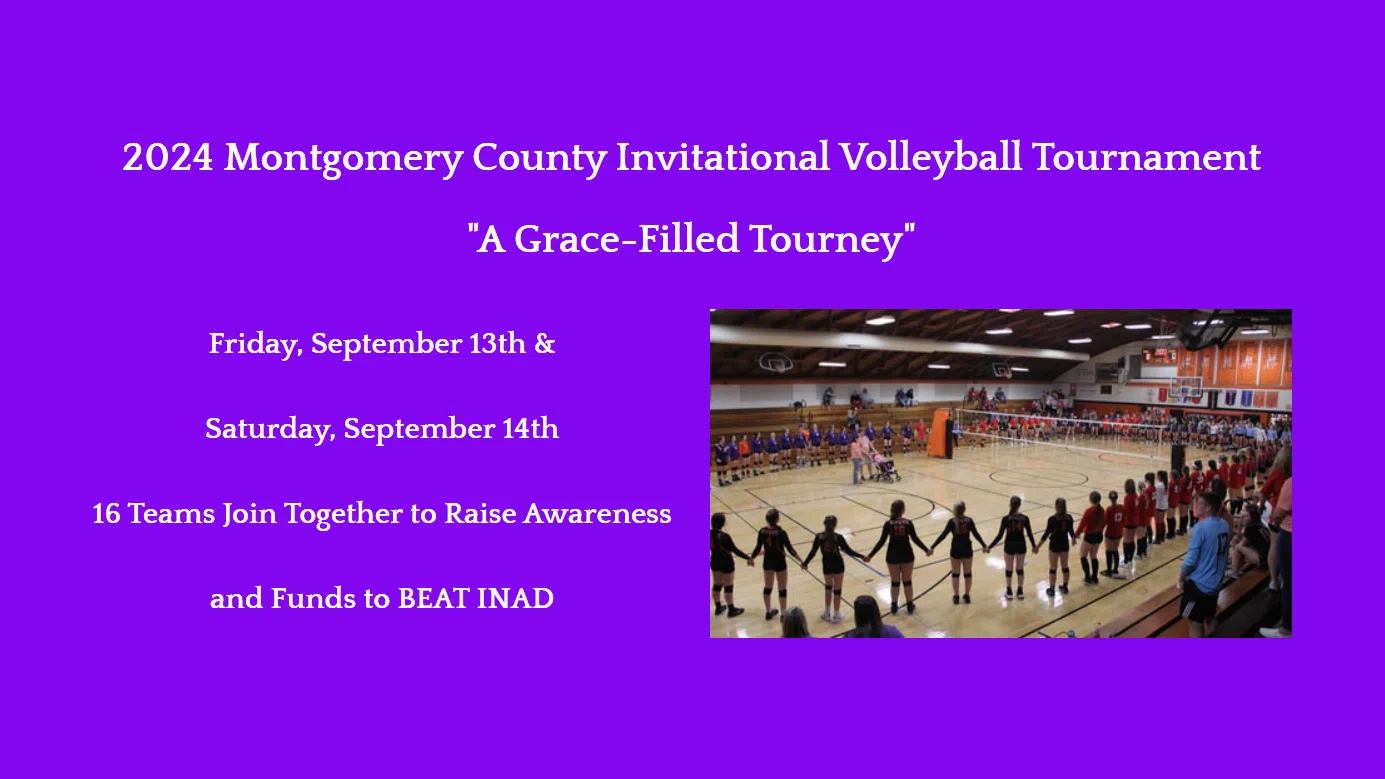 2024 Montgomery County Invitational Volleyball Tournament

"A Grace-Filled Tourney"

Friday, September 13th &

Saturday, September 14th

16 Teams Join Together to Raise Awareness

and Funds to BEAT INAD